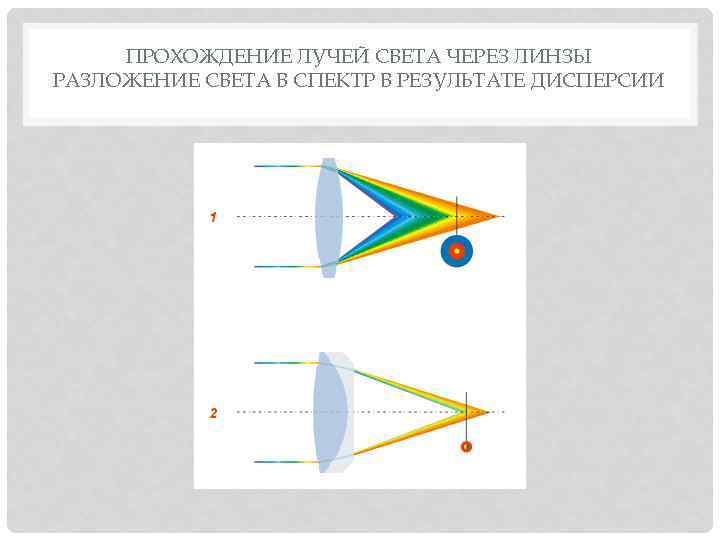 ПРОХОЖДЕНИЕ ЛУЧЕЙ СВЕТА ЧЕРЕЗ ЛИНЗЫ
РАЗЛОЖЕНИЕ СВЕТА В СПЕКТР В РЕЗУЛЬТАТЕ ДИСПЕРСИИ

1

2